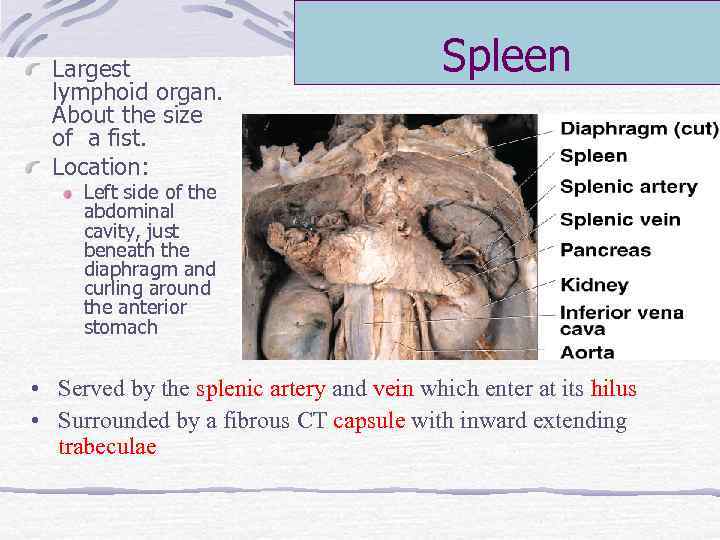 Spleen

Largest lymphoid organ. About the size of a fist.

Location:

Left side of the abdominal cavity, just beneath the diaphragm and curling around the anterior stomach

Diaphragm (cut)
Spleen
Splenic artery
Splenic vein
Pancreas
Kidney
Inferior vena cava
Aorta

• Served by the splenic artery and vein which enter at its hilus
• Surrounded by a fibrous CT capsule with inward extending trabeculae